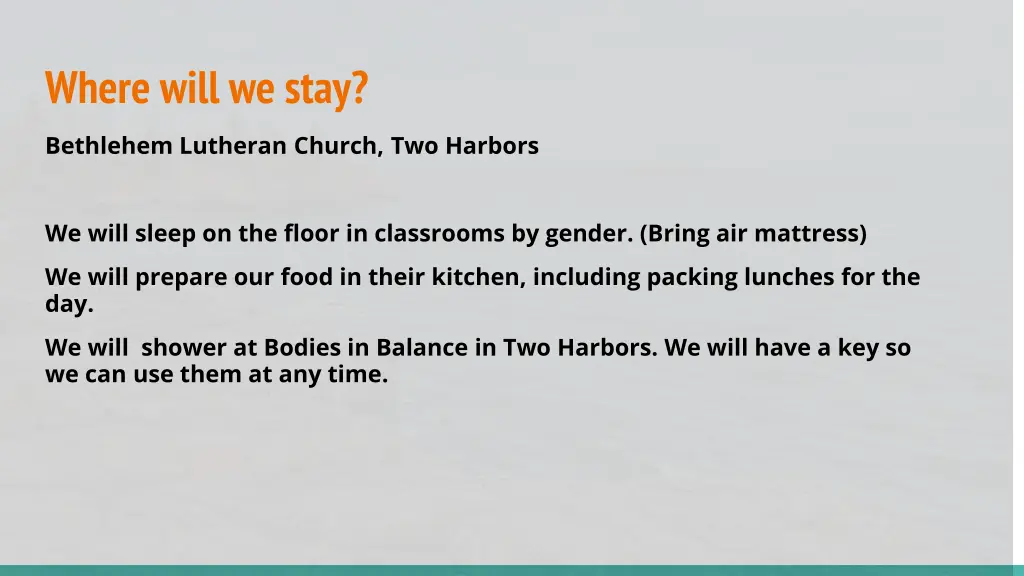 Where will we stay?

Bethlehem Lutheran Church, Two Harbors

We will sleep on the floor in classrooms by gender. (Bring air mattress)

We will prepare our food in their kitchen, including packing lunches for the day.

We will  shower at Bodies in Balance in Two Harbors. We will have a key so we can use them at any time.